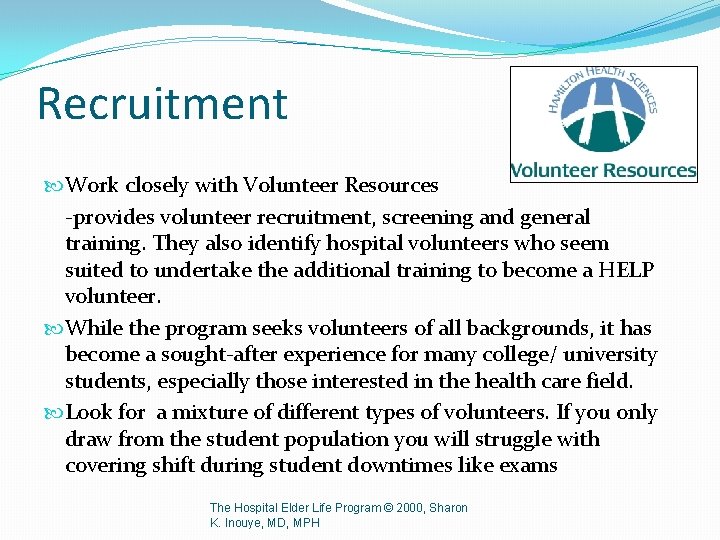 Recruitment

HAMILTON HEALTH SCIENCES

Volunteer Resources

Work closely with Volunteer Resources

-provides volunteer recruitment, screening and general training. They also identify hospital volunteers who seem suited to undertake the additional training to become a HELP volunteer.

While the program seeks volunteers of all backgrounds, it has become a sought-after experience for many college/ university students, especially those interested in the health care field.

Look for a mixture of different types of volunteers. If you only draw from the student population you will struggle with covering shift during student downtimes like exams

The Hospital Elder Life Program © 2000, Sharon K. Inouye, MD, MPH